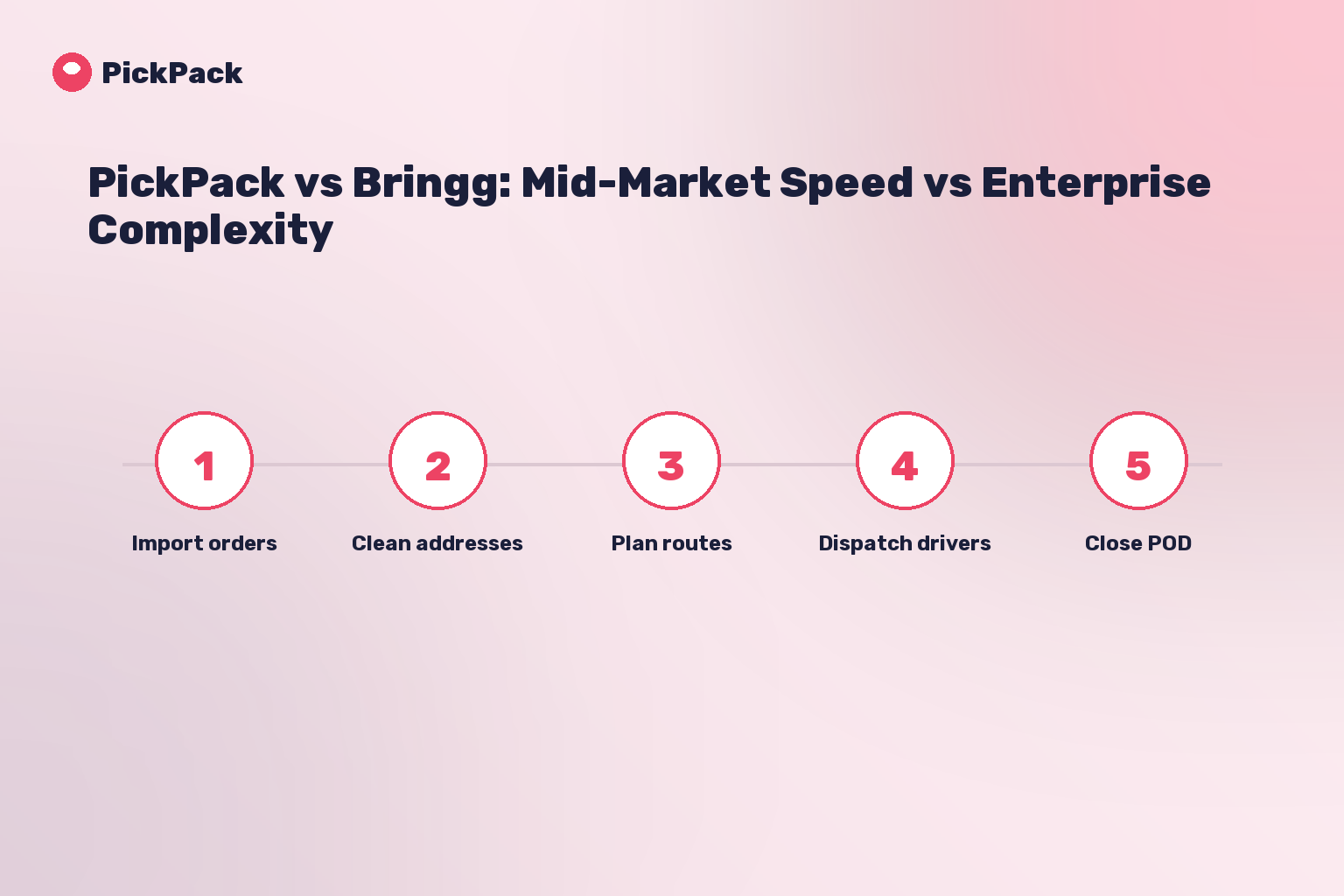 PickPack

PickPack vs Bringg: Mid-Market Speed vs Enterprise Complexity

1
Import orders

2
Clean addresses

3
Plan routes

4
Dispatch drivers

5
Close POD